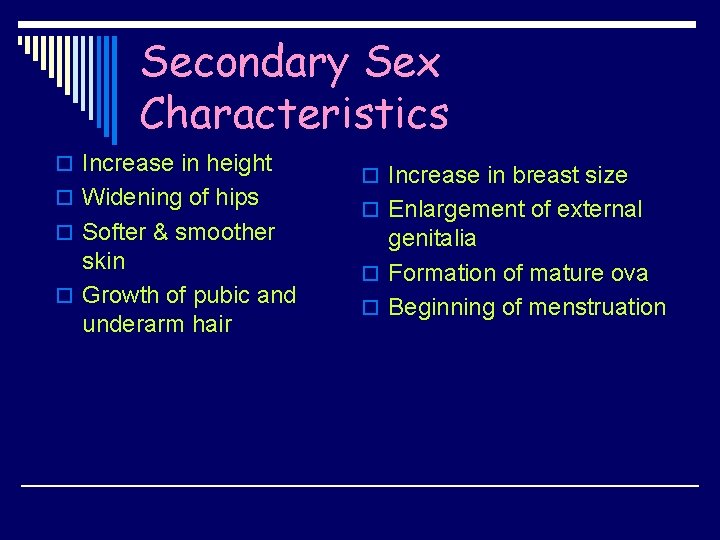 Secondary Sex Characteristics

- Increase in height
- Widening of hips
- Softer & smoother skin
- Growth of pubic and underarm hair

- Increase in breast size
- Enlargement of external genitalia
- Formation of mature ova
- Beginning of menstruation